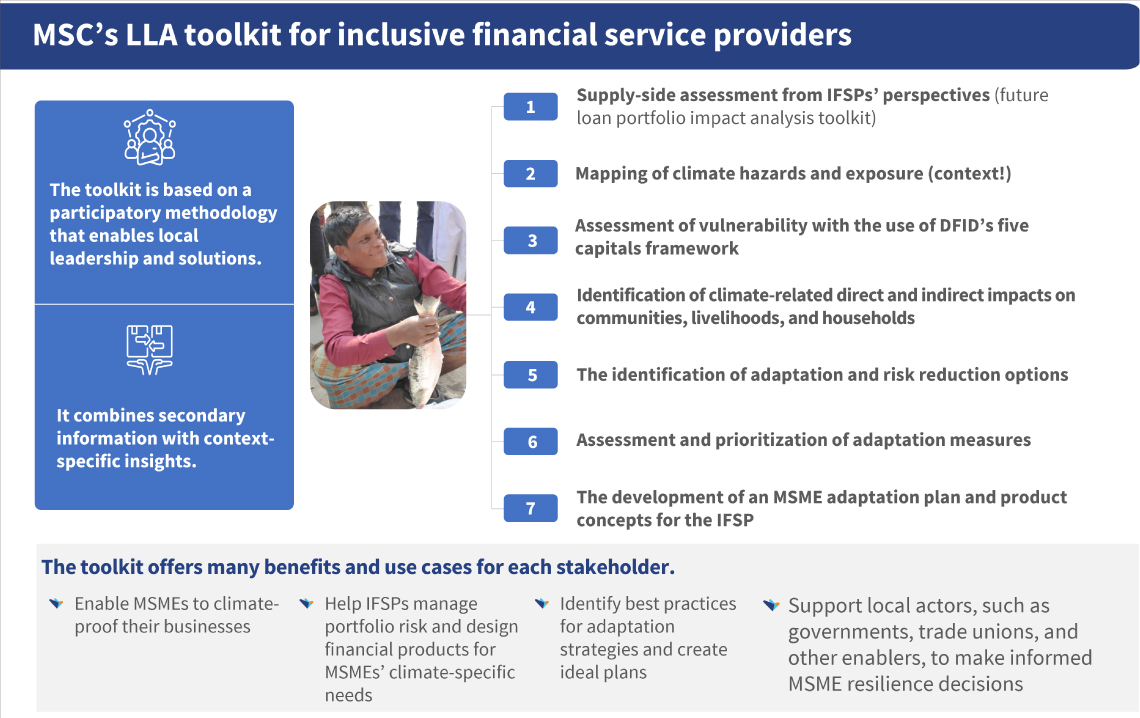 MSC's LLA toolkit for inclusive financial service providers

The toolkit is based on a participatory methodology that enables local leadership and solutions.

It combines secondary information with context-specific insights.

1 Supply-side assessment from IFSPs' perspectives (future loan portfolio impact analysis toolkit)

2 Mapping of climate hazards and exposure (context!)

3 Assessment of vulnerability with the use of DFID's five capitals framework

4 Identification of climate-related direct and indirect impacts on communities, livelihoods, and households

5 The identification of adaptation and risk reduction options

6 Assessment and prioritization of adaptation measures

7 The development of an MSME adaptation plan and product concepts for the IFSP

The toolkit offers many benefits and use cases for each stakeholder.

Enable MSMEs to climate-proof their businesses

Help IFSPs manage portfolio risk and design financial products for MSMEs' climate-specific needs

Identify best practices for adaptation strategies and create ideal plans

Support local actors, such as governments, trade unions, and other enablers, to make informed MSME resilience decisions